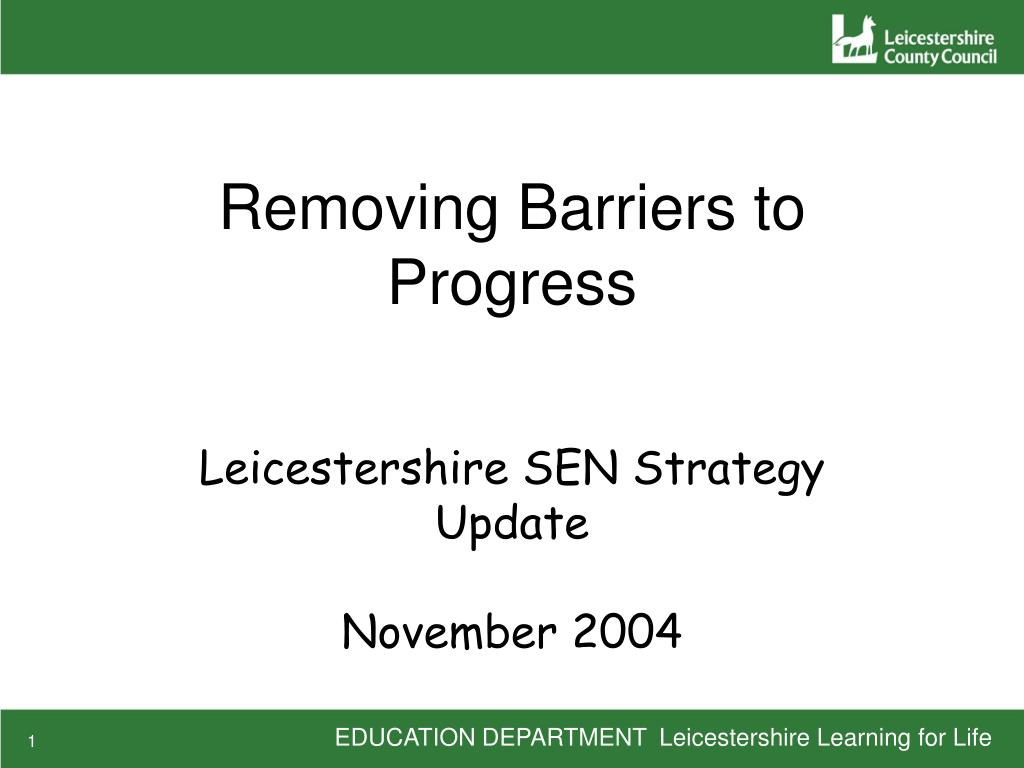 Leicestershire County Council

Removing Barriers to Progress

Leicestershire SEN Strategy Update

November 2004

1

EDUCATION DEPARTMENT Leicestershire Learning for Life